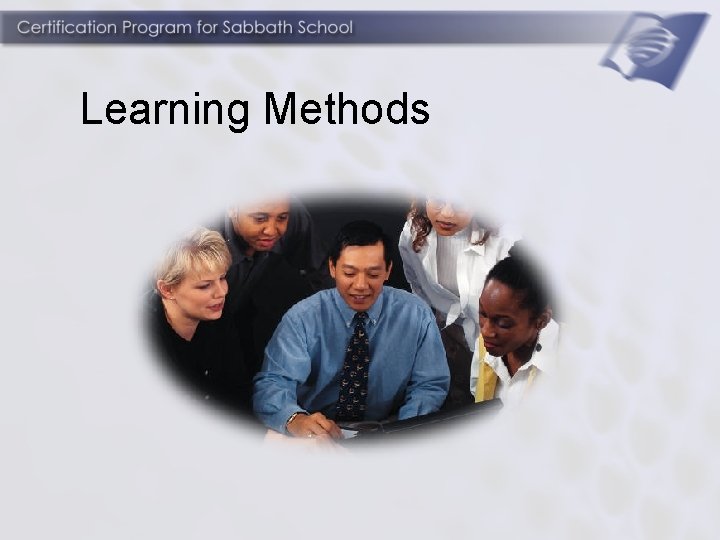 Certification Program for Sabbath School

Learning Methods